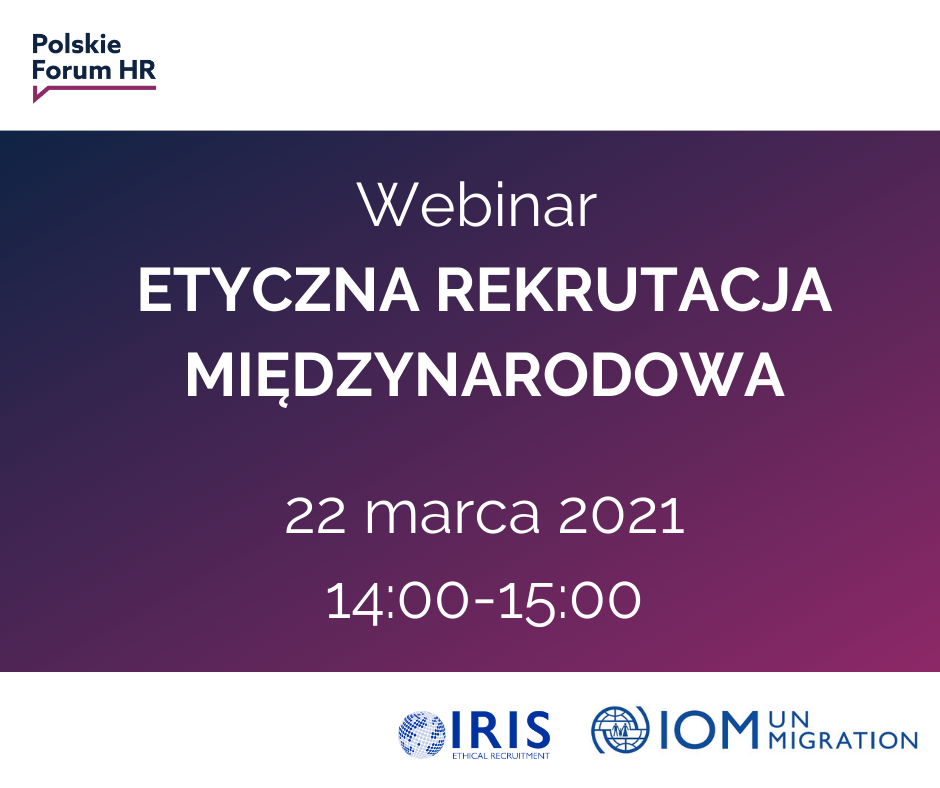 Polskie Forum HR

Webinar
ETYCZNA REKRUTACJA MIĘDZYNARODOWA

22 marca 2021
14:00-15:00

IRIS
ETHICAL RECRUITMENT

IOM UN MIGRATION